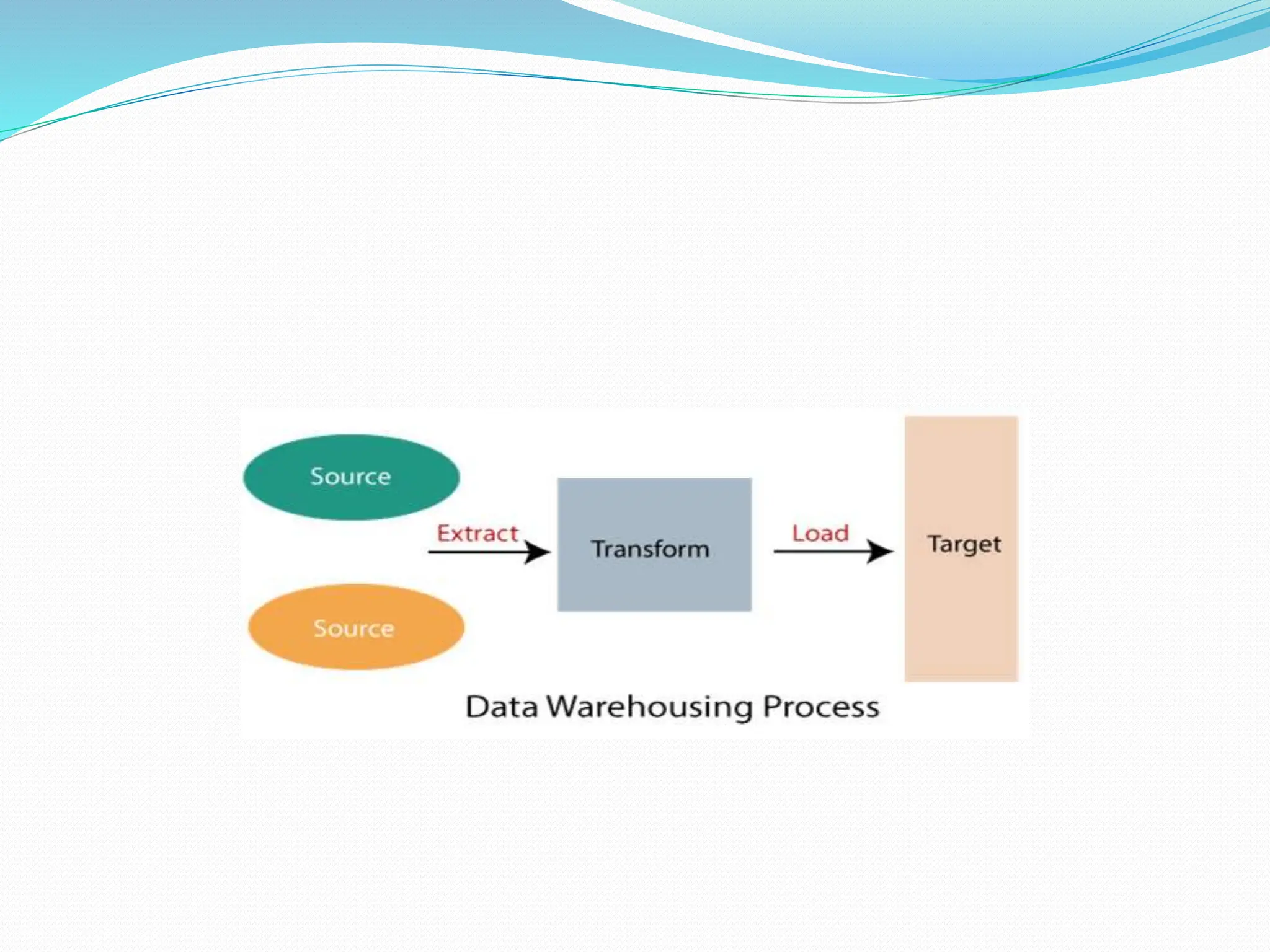 Source

Extract

Transform

Load

Target

Source

Data Warehousing Process